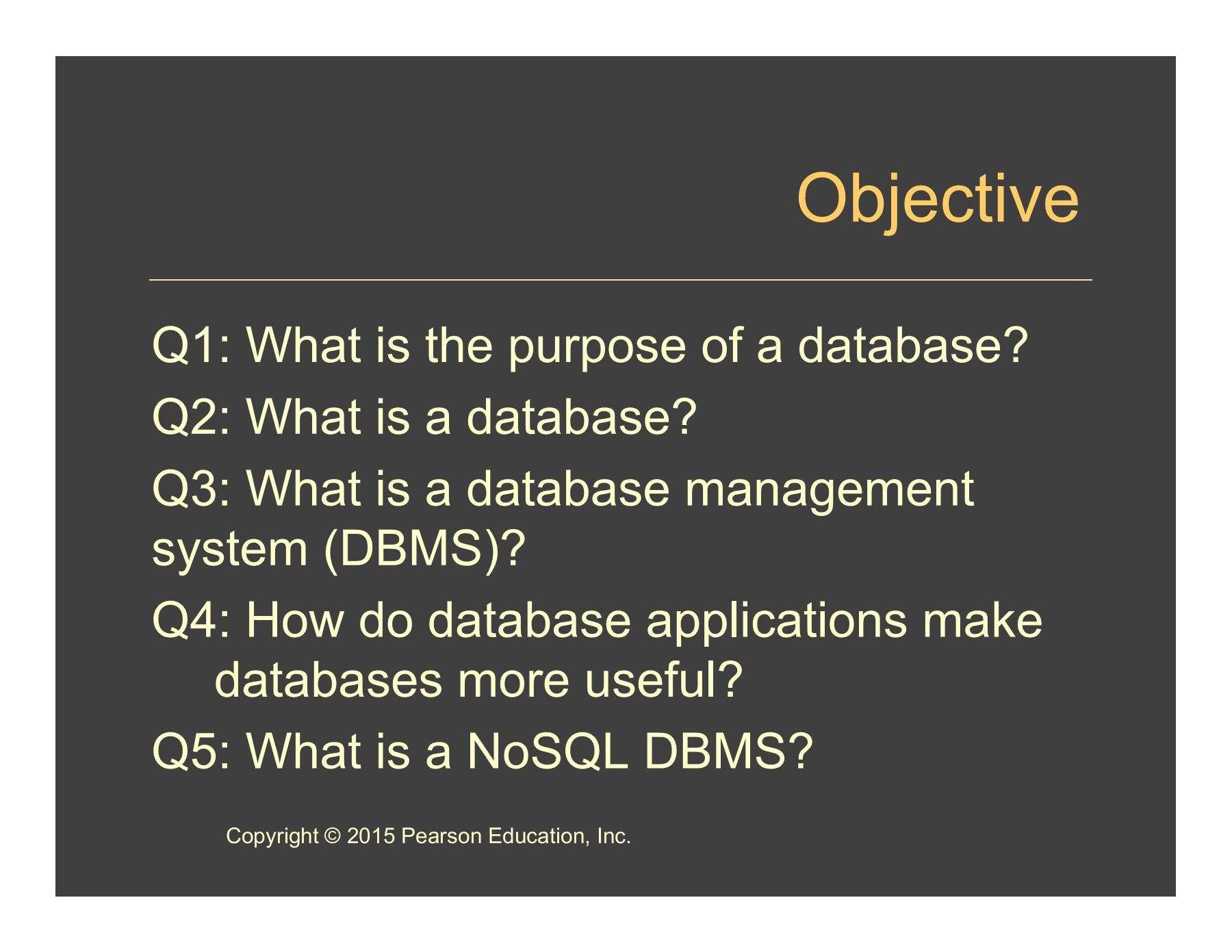 Objective

Q1: What is the purpose of a database?

Q2: What is a database?

Q3: What is a database management system (DBMS)?

Q4: How do database applications make databases more useful?

Q5: What is a NoSQL DBMS?

Copyright © 2015 Pearson Education, Inc.